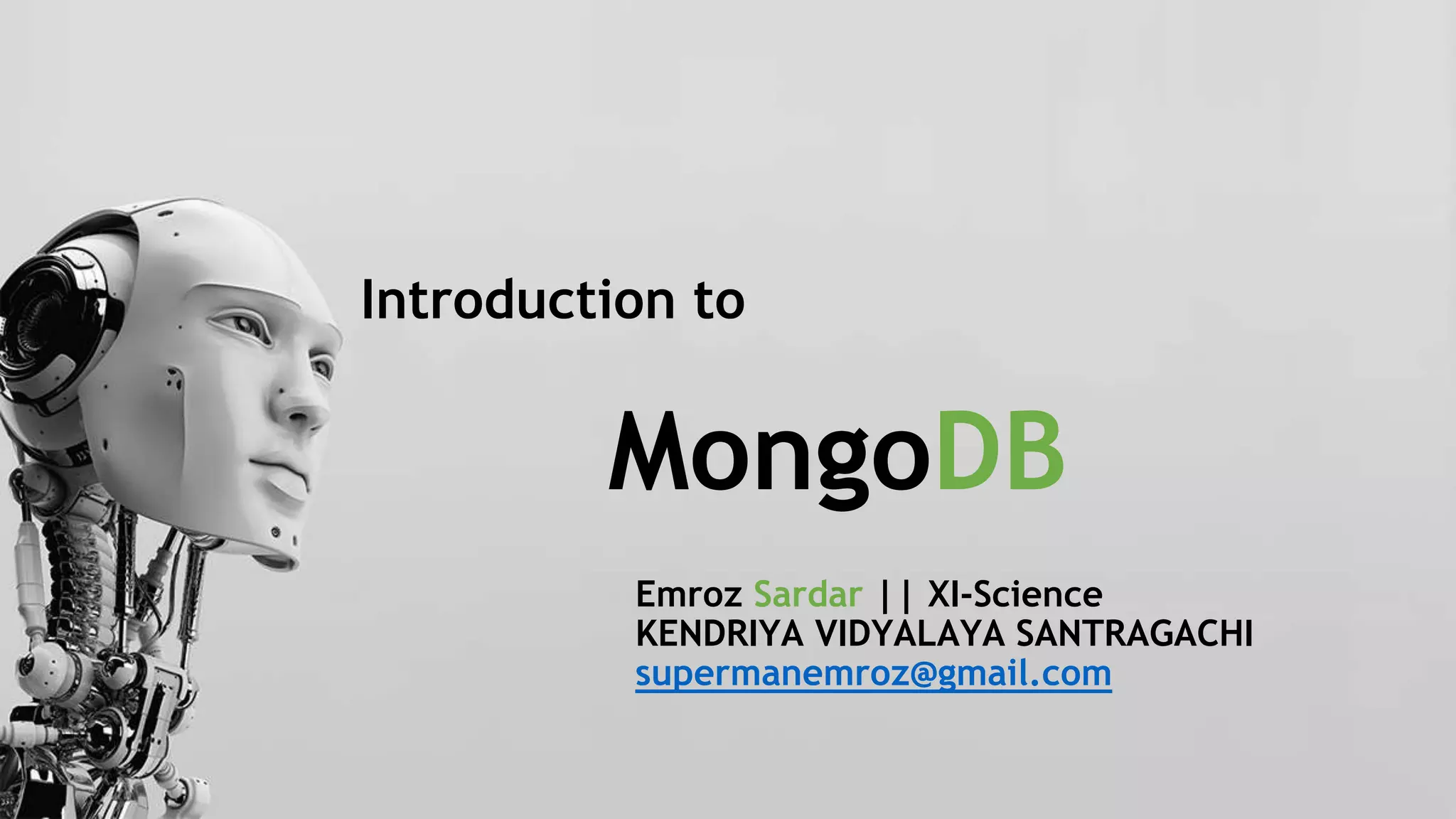 Introduction to

MongoDB

Emroz Sardar || XI-Science
KENDRIYA VIDYALAYA SANTRAGACHI
supermanemroz@gmail.com